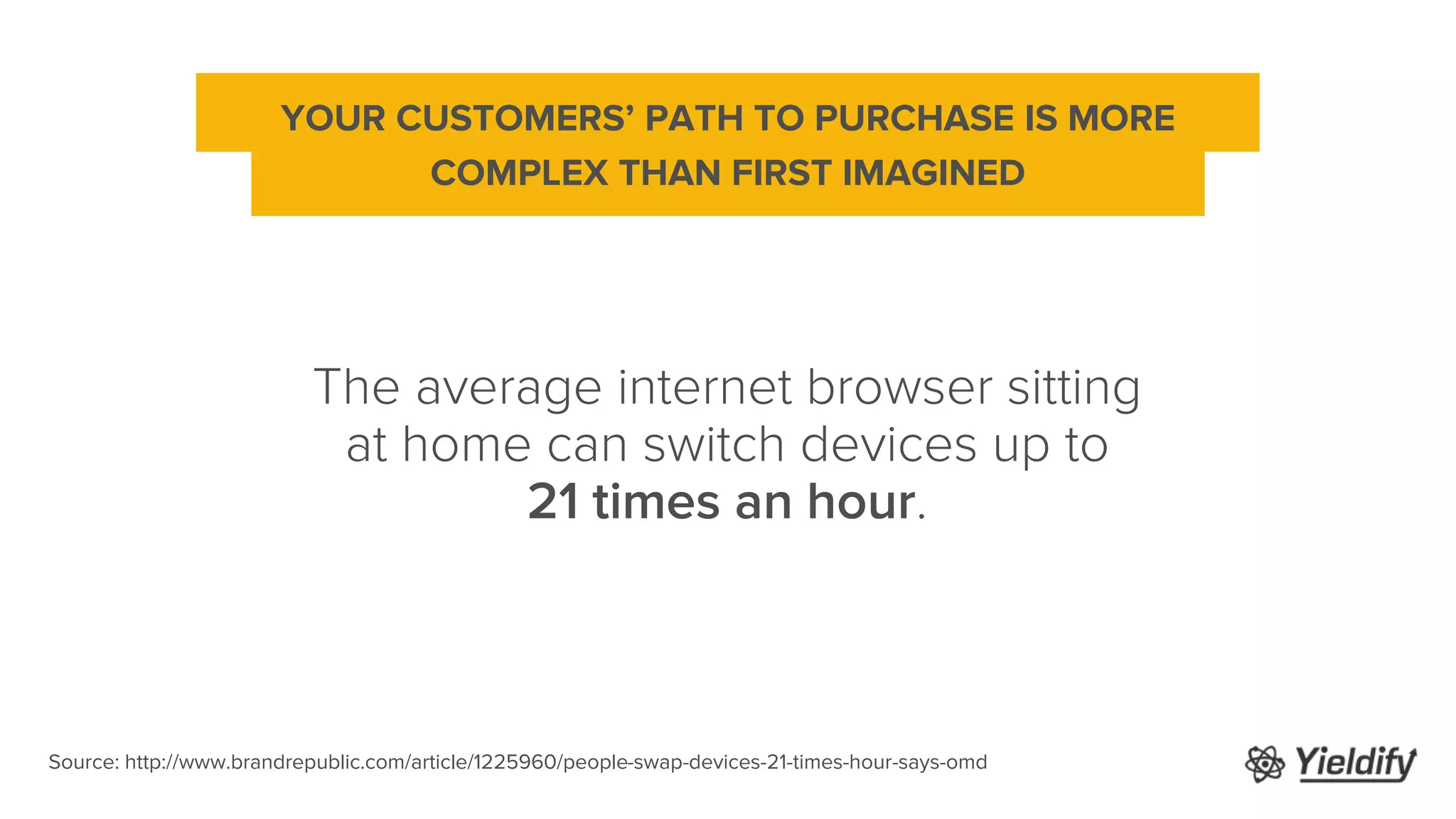 YOUR CUSTOMERS' PATH TO PURCHASE IS MORE COMPLEX THAN FIRST IMAGINED

The average internet browser sitting at home can switch devices up to 21 times an hour.

Source: http://www.brandrepublic.com/article/1225960/people-swap-devices-21-times-hour-says-omd

Yieldify